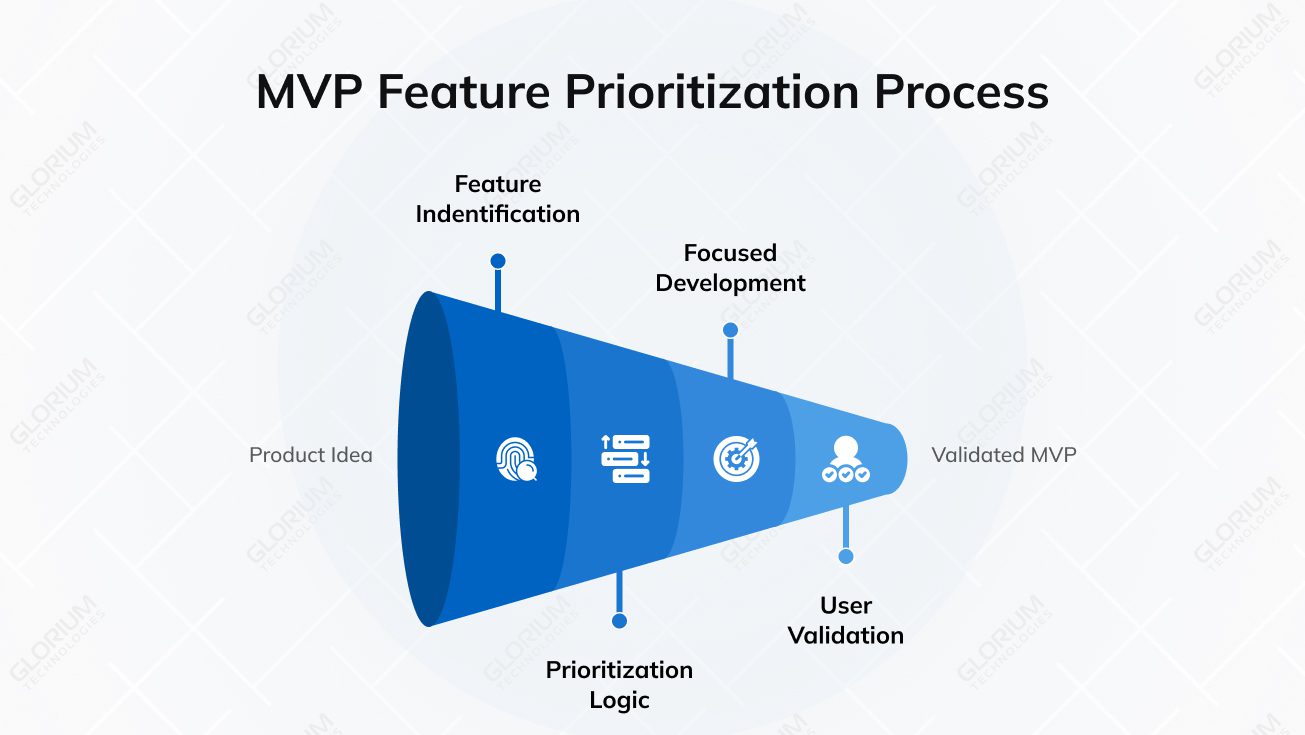 MVP Feature Prioritization Process

Feature Indentification

Focused Development

Product Idea

Validated MVP

User Validation

Prioritization Logic

GLORIUM TECHNOLOGIES